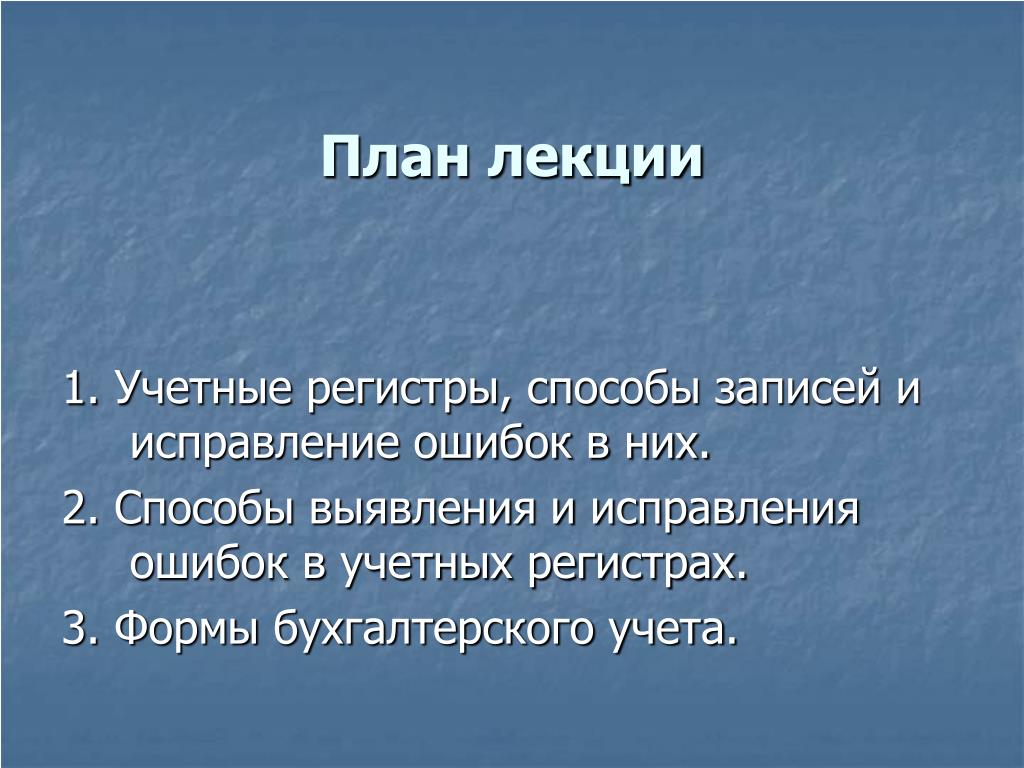 План лекции

1. Учетные регистры, способы записей и исправление ошибок в них.

2. Способы выявления и исправления ошибок в учетных регистрах.

3. Формы бухгалтерского учета.